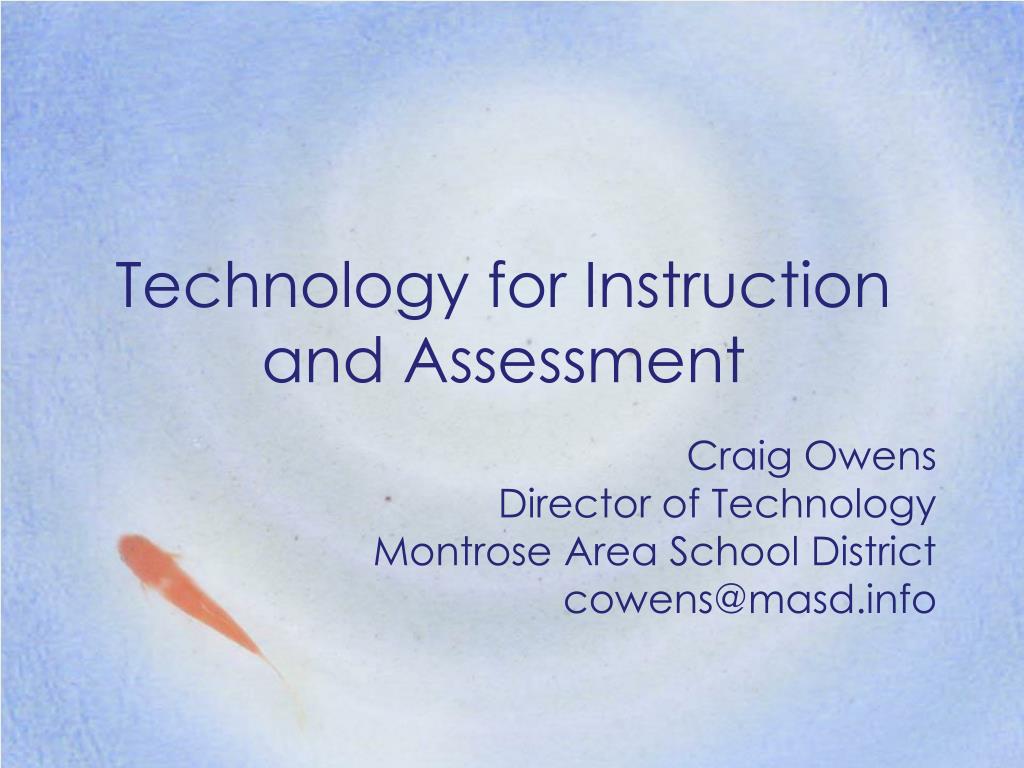 Technology for Instruction and Assessment

Craig Owens
Director of Technology
Montrose Area School District
cowens@masd.info